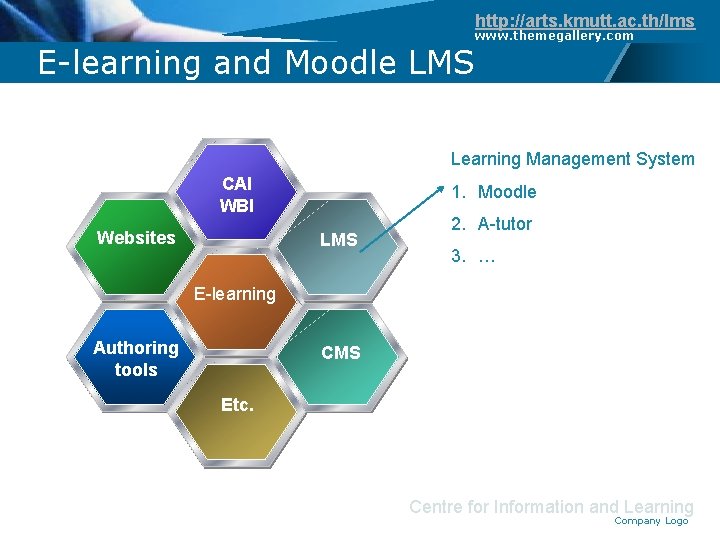 http://arts.kmutt.ac.th/lms
www.themegallery.com

E-learning and Moodle LMS

CAI
WBI

Websites

LMS

E-learning

Authoring tools

CMS

Etc.

Learning Management System
1. Moodle
2. A-tutor
3. …

Centre for Information and Learning
Company Logo